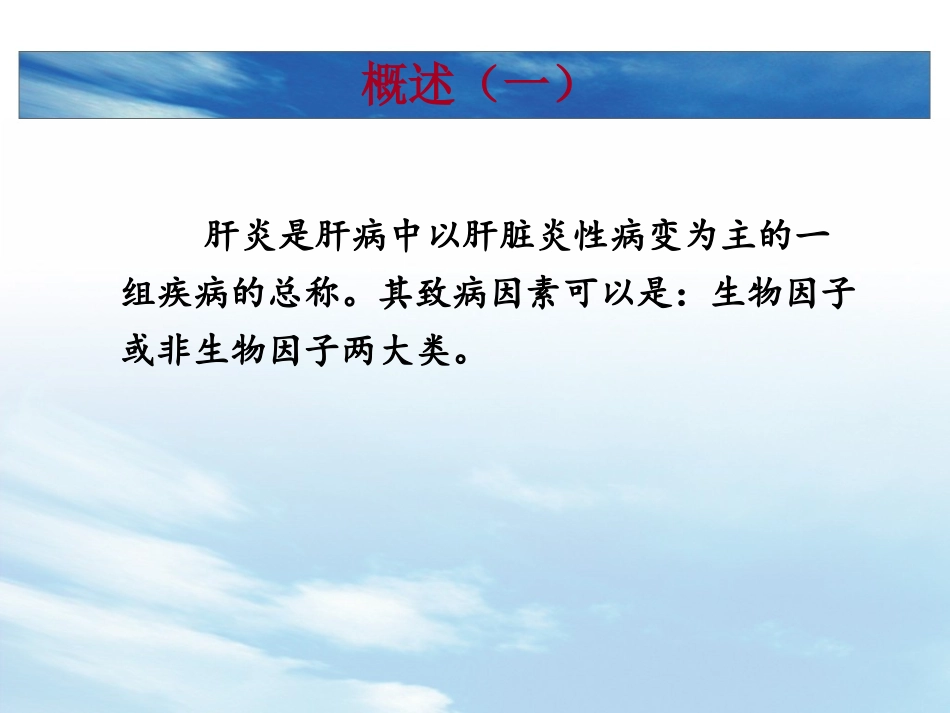 概述（一）

肝炎是肝病中以肝脏炎性病变为主的一组疾病的总称。其致病因素可以是：生物因子或非生物因子两大类。